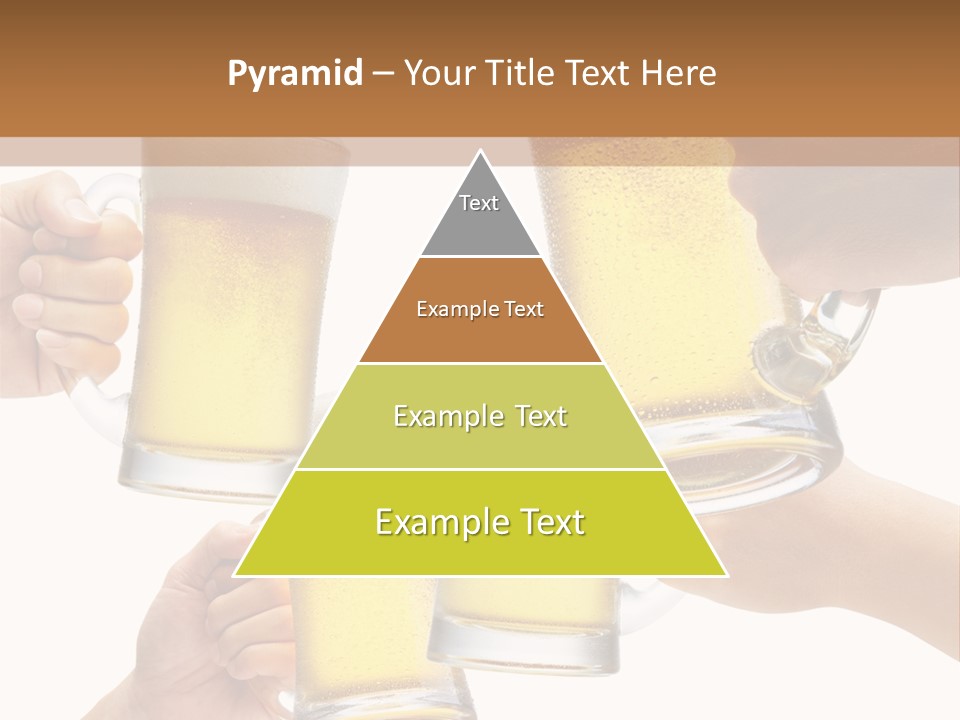 Pyramid – Your Title Text Here

Text

Example Text

Example Text

Example Text